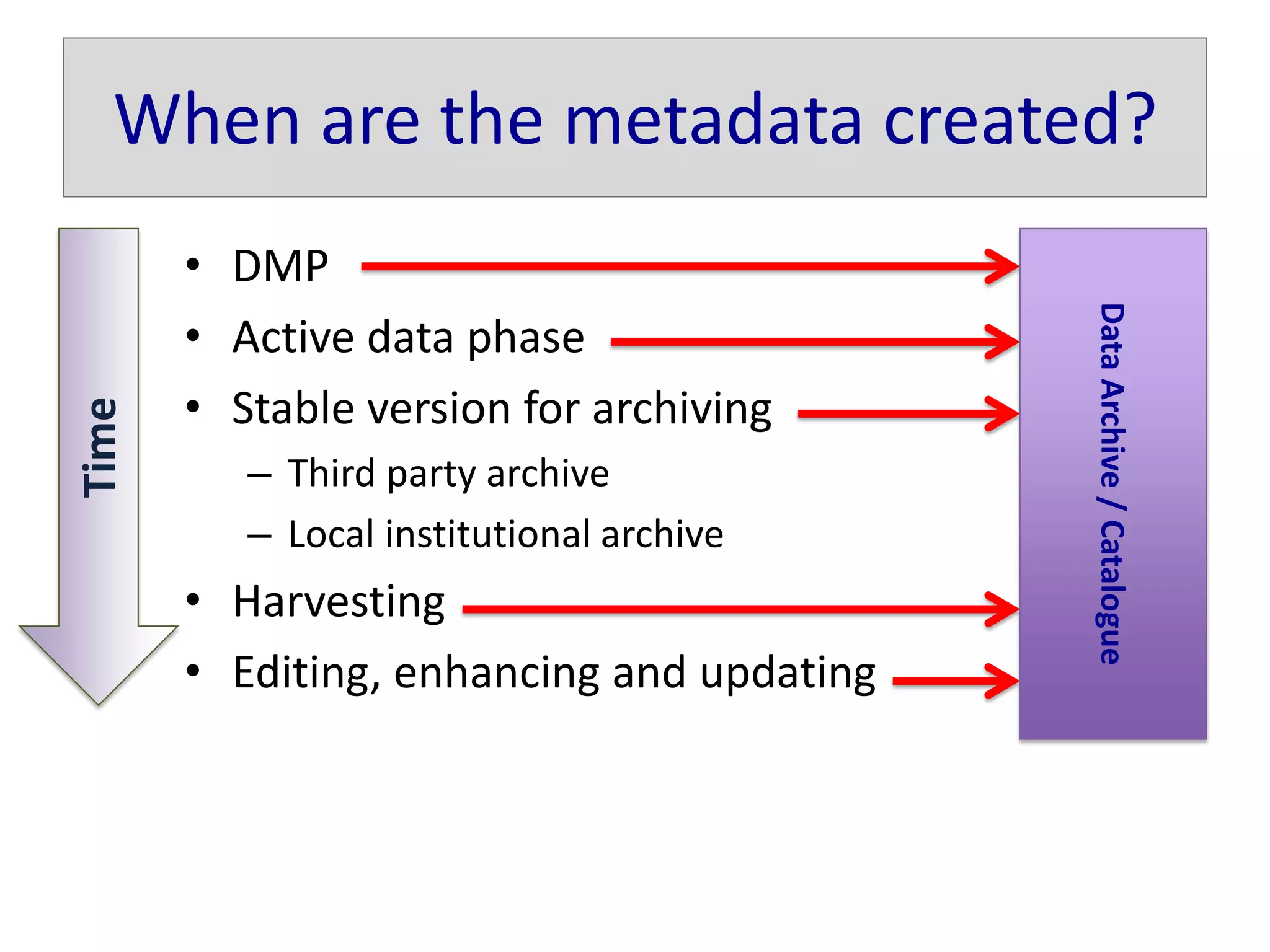 When are the metadata created?

Time

• DMP
• Active data phase
• Stable version for archiving
– Third party archive
– Local institutional archive
• Harvesting
• Editing, enhancing and updating

Data Archive / Catalogue